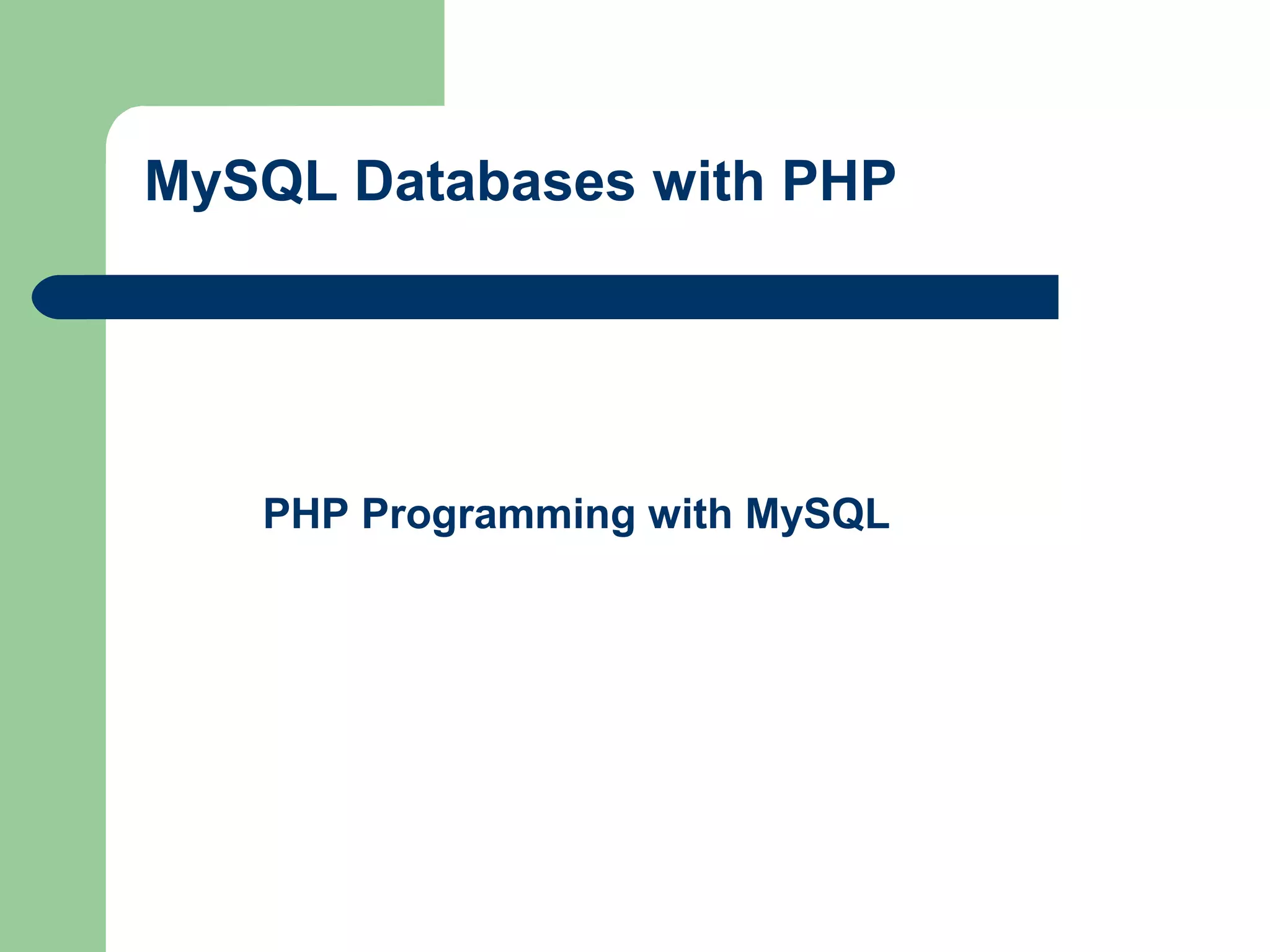 MySQL Databases with PHP

PHP Programming with MySQL